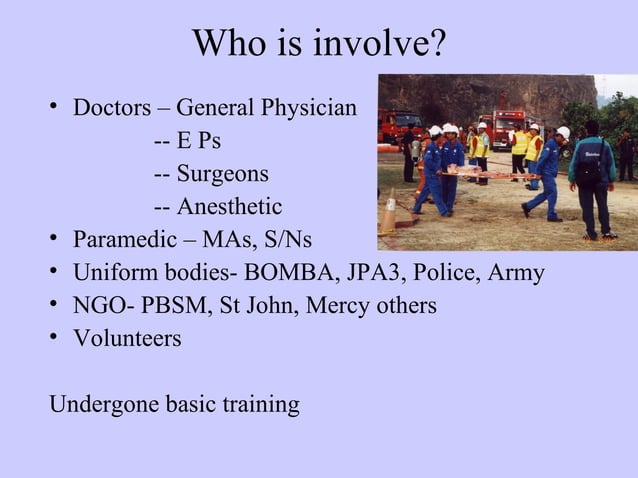 Who is involve?

• Doctors – General Physician
-- E Ps
-- Surgeons
-- Anesthetic
• Paramedic – MAs, S/Ns
• Uniform bodies- BOMBA, JPA3, Police, Army
• NGO- PBSM, St John, Mercy others
• Volunteers

Undergone basic training